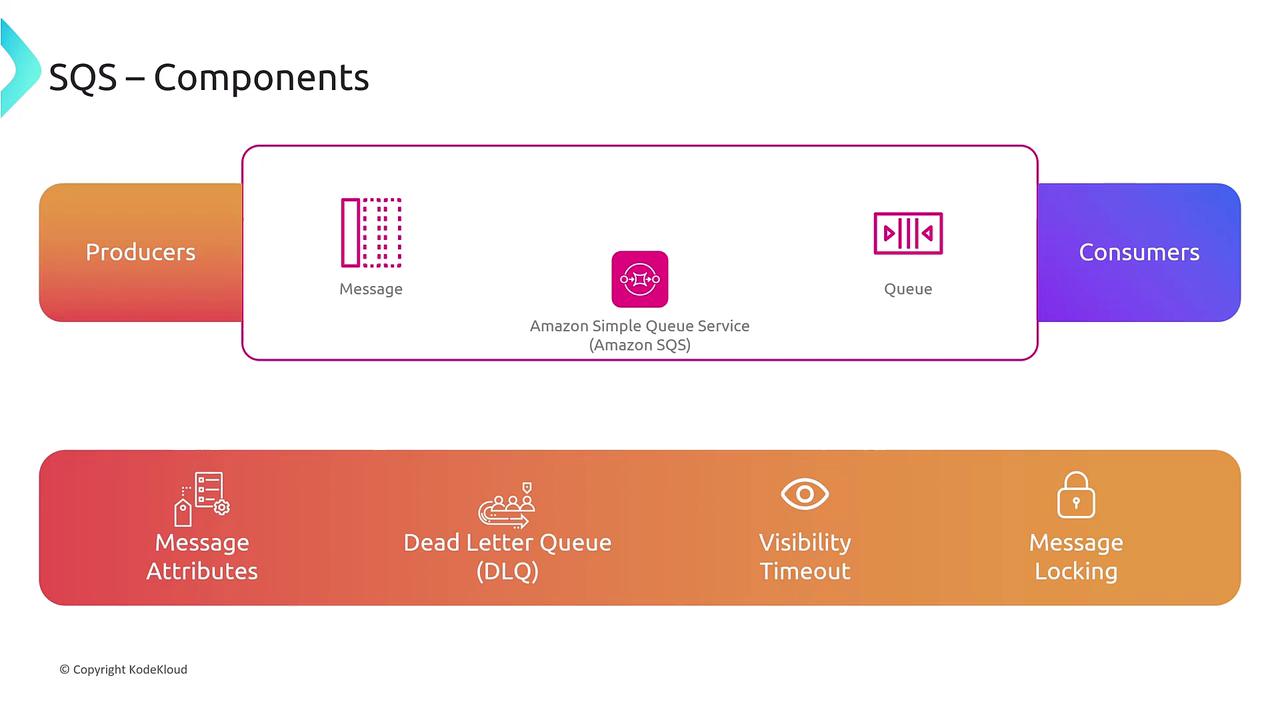 SQS – Components

Producers

Message

Amazon Simple Queue Service (Amazon SQS)

Queue

Consumers

Message Attributes

Dead Letter Queue (DLQ)

Visibility Timeout

Message Locking

© Copyright KodeKloud